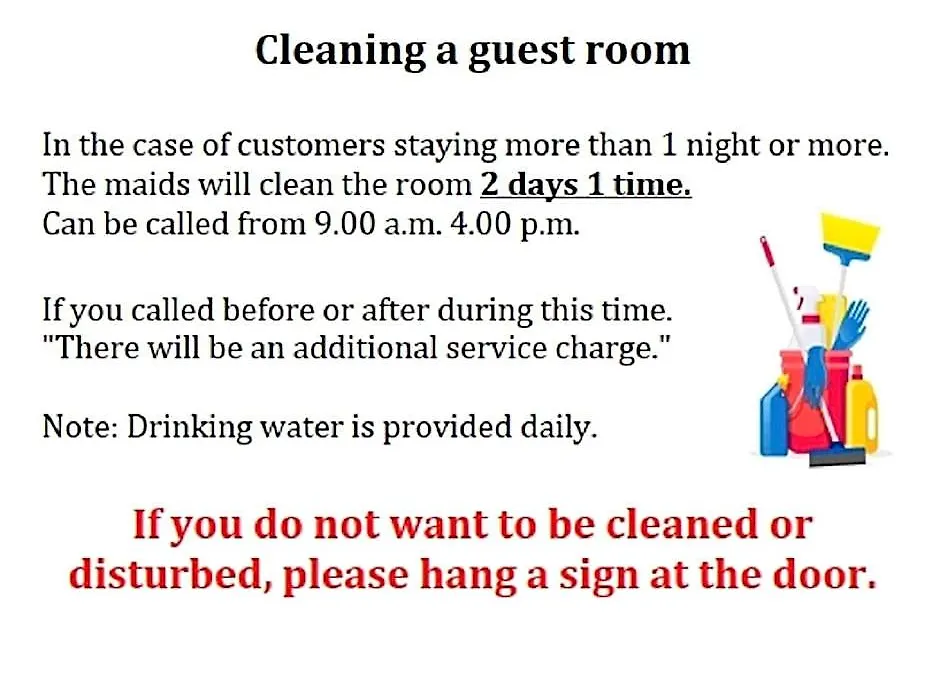 Cleaning a guest room

In the case of customers staying more than 1 night or more.
The maids will clean the room 2 days 1 time.
Can be called from 9.00 a.m. 4.00 p.m.

If you called before or after during this time.
"There will be an additional service charge."

Note: Drinking water is provided daily.

If you do not want to be cleaned or disturbed, please hang a sign at the door.